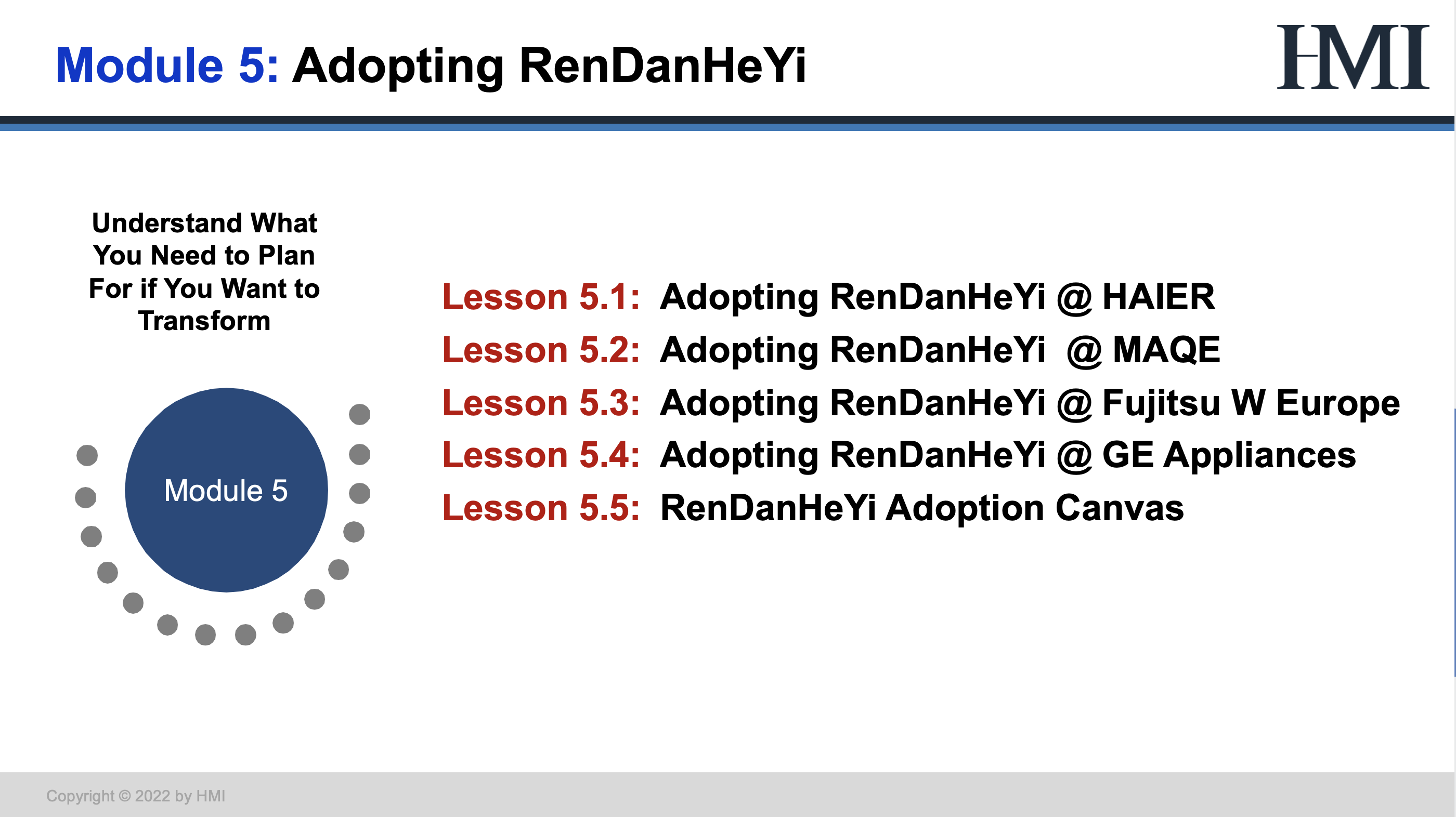 Module 5: Adopting RenDanHeYi

HMI

Understand What You Need to Plan For if You Want to Transform

Module 5

Lesson 5.1: Adopting RenDanHeYi @ HAIER
Lesson 5.2: Adopting RenDanHeYi @ MAQE
Lesson 5.3: Adopting RenDanHeYi @ Fujitsu W Europe
Lesson 5.4: Adopting RenDanHeYi @ GE Appliances
Lesson 5.5: RenDanHeYi Adoption Canvas

Copyright © 2022 by HMI